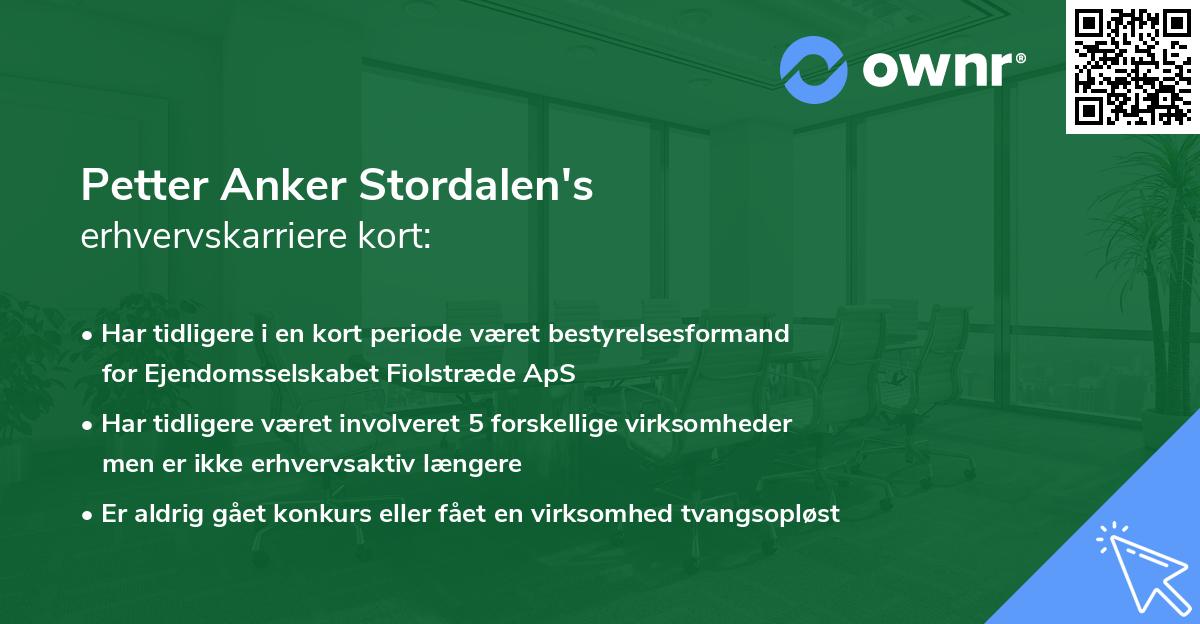 ownr®

Petter Anker Stordalen's
erhvervskarriere kort:

• Har tidligere i en kort periode været bestyrelsesformand for Ejendomsselskabet Fiolstræde ApS

• Har tidligere været involveret 5 forskellige virksomheder men er ikke erhvervsaktiv længere

• Er aldrig gået konkurs eller fået en virksomhed tvangsopløst